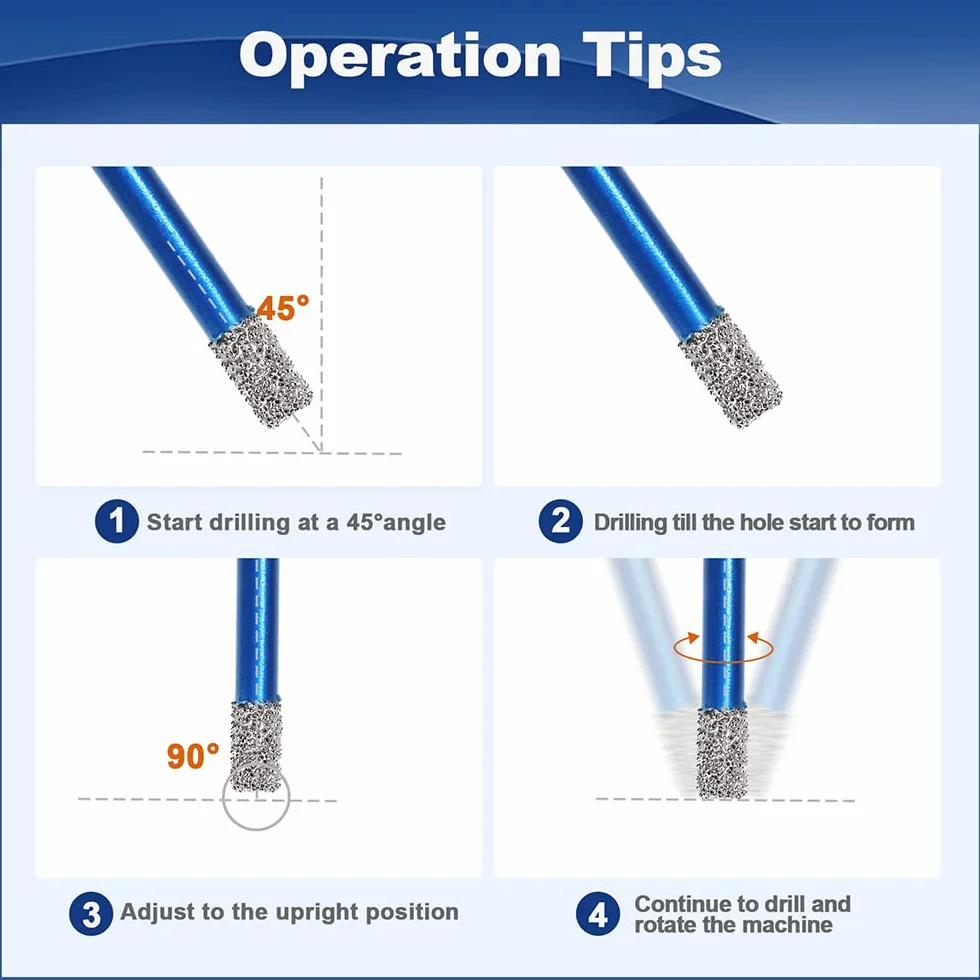 Operation Tips

45°

1 Start drilling at a 45°angle

2 Drilling till the hole start to form

90°

3 Adjust to the upright position

4 Continue to drill and rotate the machine